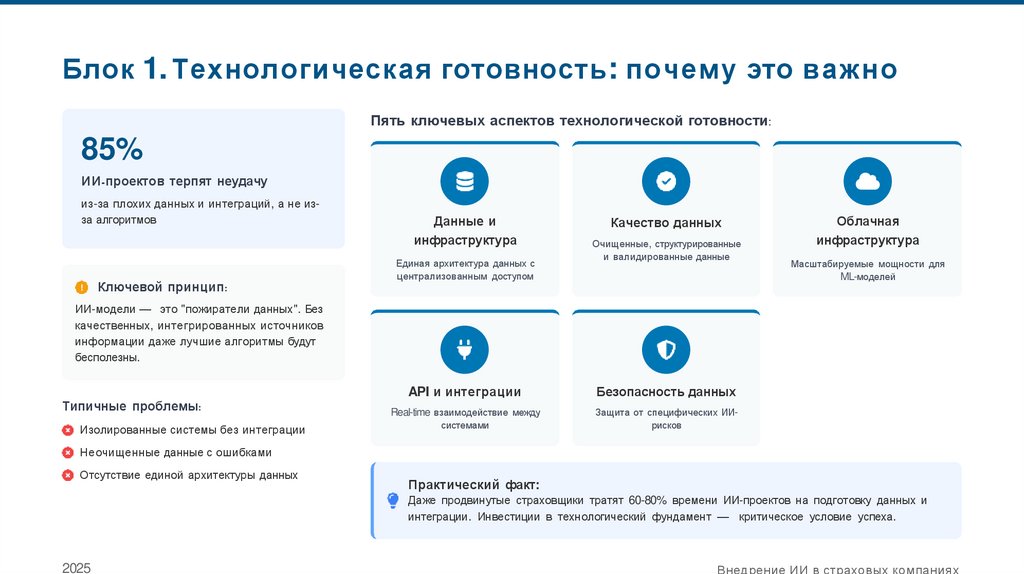 Блок 1. Технологическая готовность: почему это важно

85%

ИИ-проектов терпят неудачу

из-за плохих данных и интеграций, а не из-за алгоритмов

Ключевой принцип:

ИИ-модели — это "пожиратели данных". Без качественных, интегрированных источников информации даже лучшие алгоритмы будут бесполезны.

Типичные проблемы:

Изолированные системы без интеграции

Неочищенные данные с ошибками

Отсутствие единой архитектуры данных

Пять ключевых аспектов технологической готовности:

Данные и инфраструктура

Единая архитектура данных с централизованным доступом

Качество данных

Очищенные, структурированные и валидированные данные

Облачная инфраструктура

Масштабируемые мощности для ML-моделей

API и интеграции

Real-time взаимодействие между системами

Безопасность данных

Защита от специфических ИИ-рисков

Практический факт:

Даже продвинутые страховщики тратят 60-80% времени ИИ-проектов на подготовку данных и интеграции. Инвестиции в технологический фундамент — критическое условие успеха.

2025

Внедрение ИИ в страховых компаниях